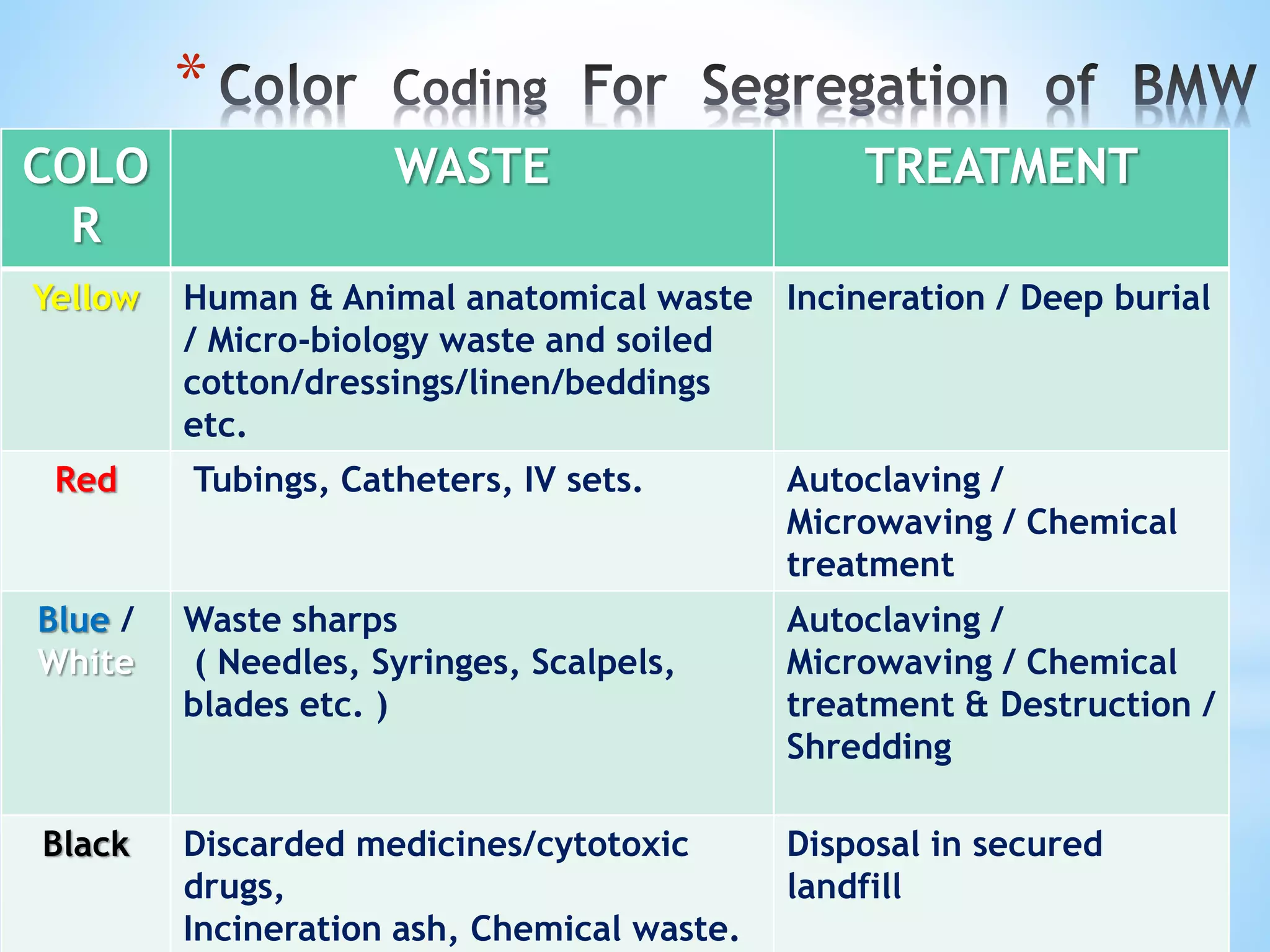 * Color Coding For Segregation of BMW

| COLOR | WASTE | TREATMENT |
|---|---|---|
| Yellow | Human & Animal anatomical waste / Micro-biology waste and soiled cotton/dressings/linen/beddings etc. | Incineration / Deep burial |
| Red | Tubings, Catheters, IV sets. | Autoclaving / Microwaving / Chemical treatment |
| Blue / White | Waste sharps ( Needles, Syringes, Scalpels, blades etc. ) | Autoclaving / Microwaving / Chemical treatment & Destruction / Shredding |
| Black | Discarded medicines/cytotoxic drugs, Incineration ash, Chemical waste. | Disposal in secured landfill |